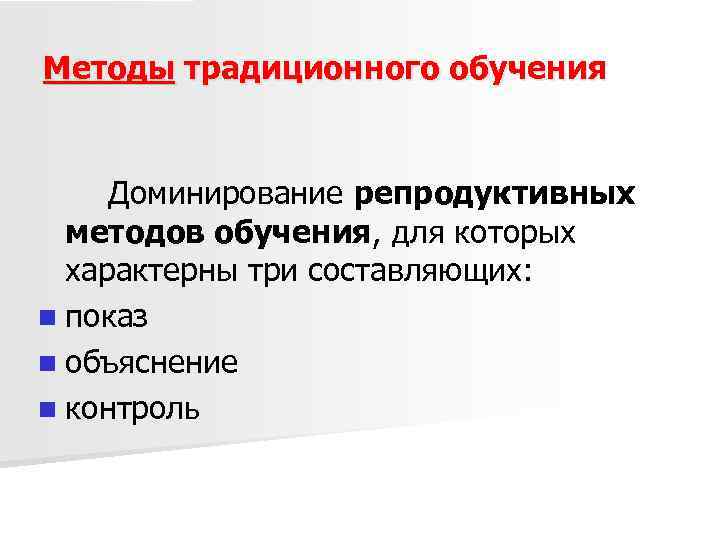 Методы традиционного обучения

Доминирование репродуктивных методов обучения, для которых характерны три составляющих:

- показ
- объяснение
- контроль